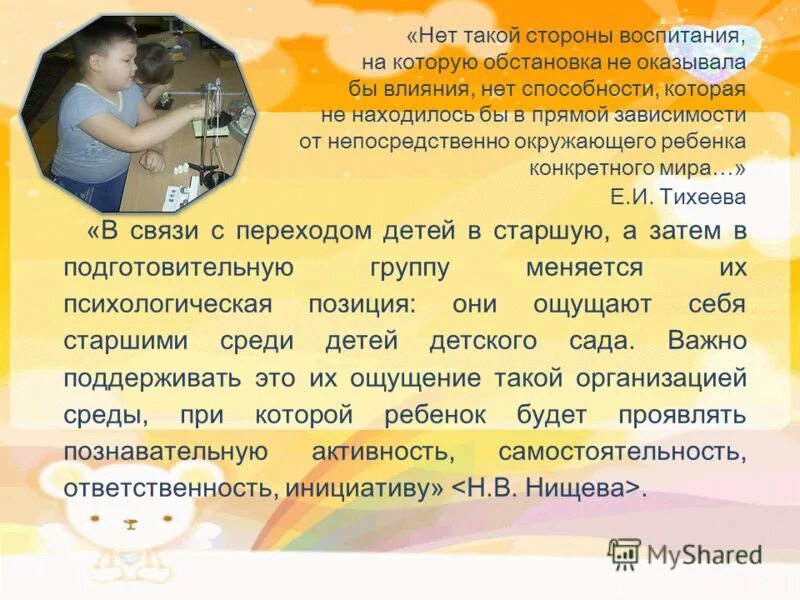 «Нет такой стороны воспитания, на которую обстановка не оказывала бы влияния, нет способности, которая не находилось бы в прямой зависимости от непосредственно окружающего ребенка конкретного мира…»
Е.И. Тихеева

«В связи с переходом детей в старшую, а затем в подготовительную группу меняется их психологическая позиция: они ощущают себя старшими среди детей детского сада. Важно поддерживать это их ощущение такой организацией среды, при которой ребенок будет проявлять познавательную активность, самостоятельность, ответственность, инициативу» <Н.В. Нищева>.

MyShared